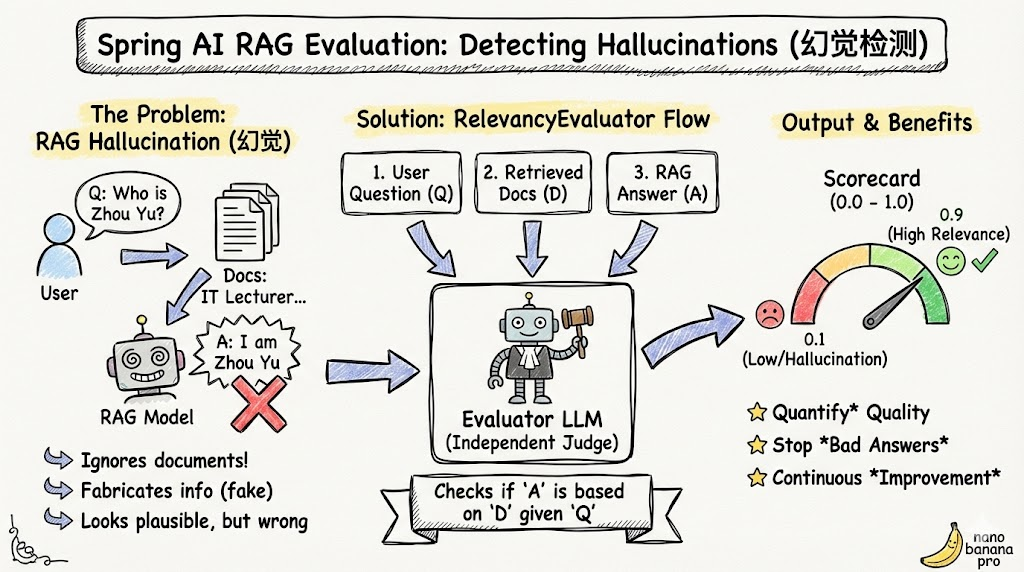 Spring AI RAG Evaluation: Detecting Hallucinations (幻觉检测)

The Problem:
RAG Hallucination (幻觉)

Q: Who is Zhou Yu?

User

Docs:
IT Lecturer...

A: I am Zhou Yu

RAG Model

Ignores documents!

Fabricates info (fake)

Looks plausible, but wrong

Solution: RelevancyEvaluator Flow

1. User Question (Q)

2. Retrieved Docs (D)

3. RAG Answer (A)

Evaluator LLM
(Independent Judge)

Checks if 'A' is based on 'D' given 'Q'

Output & Benefits

Scorecard
(0.0 - 1.0)

0.9
(High Relevance)

0.1
(Low/Hallucination)

Quantify* Quality

Stop *Bad Answers*

Continuous *Improvement*

nano banana pro